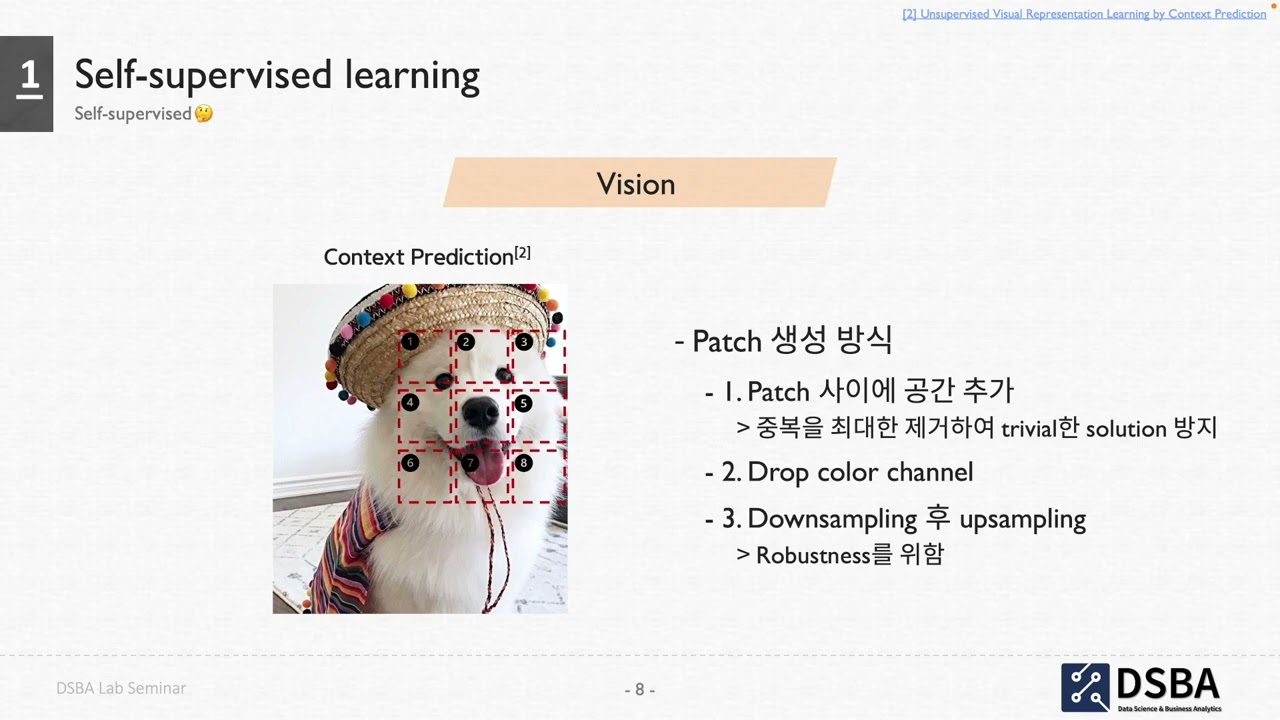 [2] Unsupervised Visual Representation Learning by Context Prediction

1

Self-supervised learning

Self-supervised🤔

Vision

Context Prediction$^{[2]}$

1 2 3
4 5
6 7 8

- Patch 생성 방식

- 1. Patch 사이에 공간 추가

> 중복을 최대한 제거하여 trivial한 solution 방지

- 2. Drop color channel

- 3. Downsampling 후 upsampling

> Robustness를 위함

DSBA Lab Seminar

- 8 -

DSBA
Data Science & Business Analytics